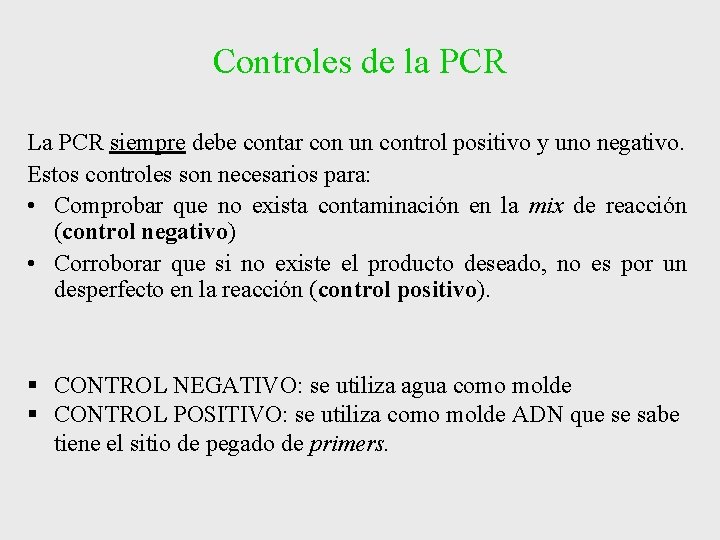 Controles de la PCR

La PCR siempre debe contar con un control positivo y uno negativo. Estos controles son necesarios para:

• Comprobar que no exista contaminación en la mix de reacción (control negativo)
• Corroborar que si no existe el producto deseado, no es por un desperfecto en la reacción (control positivo).

▪ CONTROL NEGATIVO: se utiliza agua como molde
▪ CONTROL POSITIVO: se utiliza como molde ADN que se sabe tiene el sitio de pegado de primers.